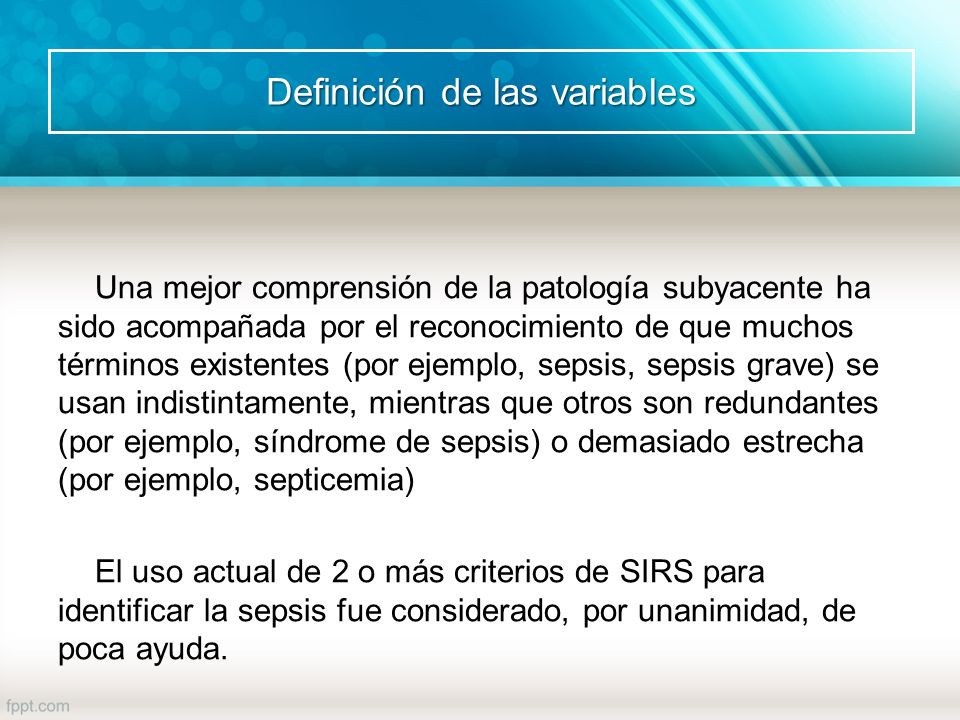 Definición de las variables

Una mejor comprensión de la patología subyacente ha sido acompañada por el reconocimiento de que muchos términos existentes (por ejemplo, sepsis, sepsis grave) se usan indistintamente, mientras que otros son redundantes (por ejemplo, síndrome de sepsis) o demasiado estrecha (por ejemplo, septicemia)

El uso actual de 2 o más criterios de SIRS para identificar la sepsis fue considerado, por unanimidad, de poca ayuda.

fppt.com